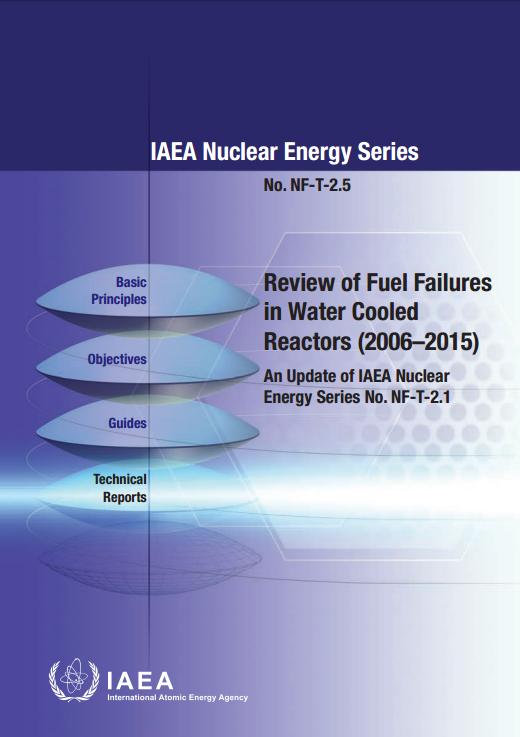 IAEA Nuclear Energy Series

No. NF-T-2.5

Basic Principles

Objectives

Guides

Technical Reports

Review of Fuel Failures in Water Cooled Reactors (2006–2015)

An Update of IAEA Nuclear Energy Series No. NF-T-2.1

IAEA

International Atomic Energy Agency